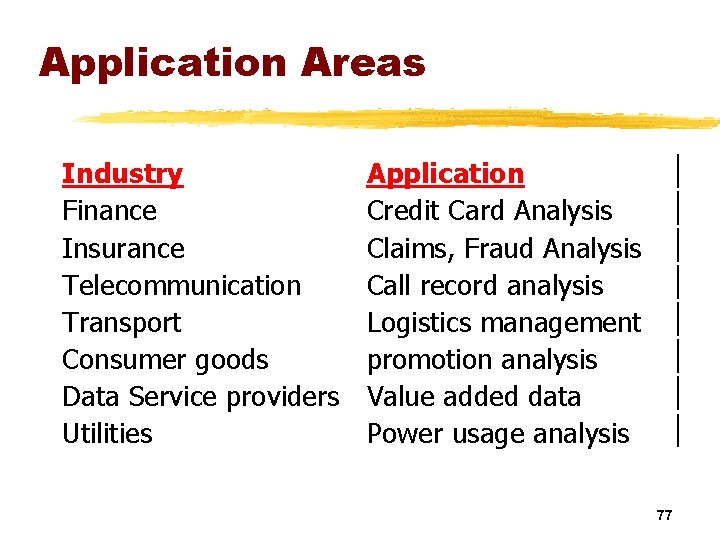 Application Areas

| Industry | Application |
|---|---|
| Finance | Credit Card Analysis |
| Insurance | Claims, Fraud Analysis |
| Telecommunication | Call record analysis |
| Transport | Logistics management |
| Consumer goods | promotion analysis |
| Data Service providers | Value added data |
| Utilities | Power usage analysis |

77